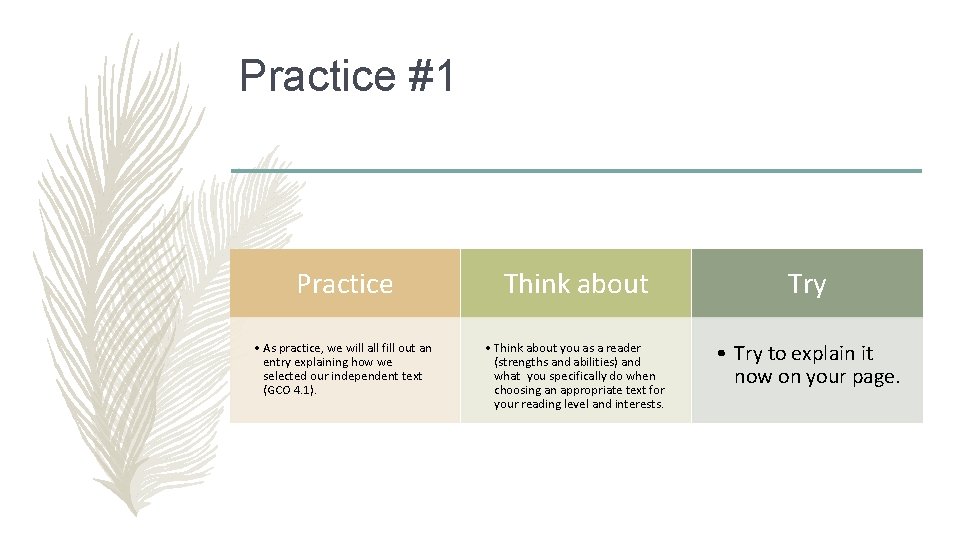 Practice #1

| Practice | Think about | Try |
|---|---|---|
| • As practice, we will all fill out an entry explaining how we selected our independent text (GCO 4.1). | • Think about you as a reader (strengths and abilities) and what you specifically do when choosing an appropriate text for your reading level and interests. | • Try to explain it now on your page. |